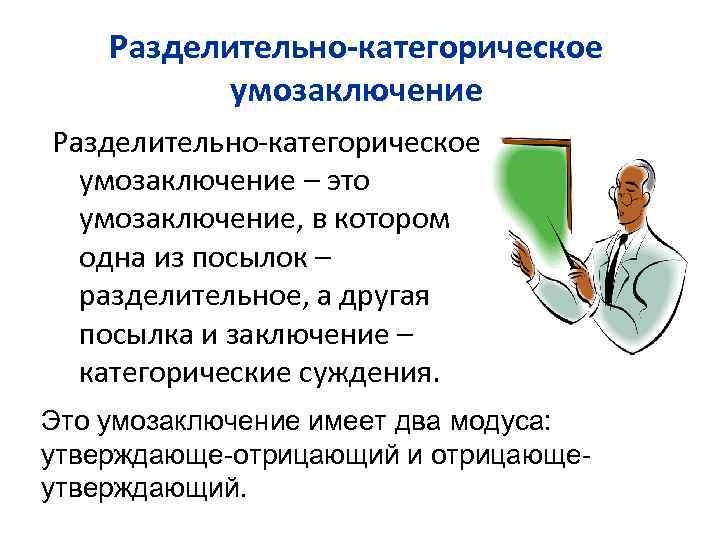 Разделительно-категорическое умозаключение

Разделительно-категорическое умозаключение – это умозаключение, в котором одна из посылок – разделительное, а другая посылка и заключение – категорические суждения.

Это умозаключение имеет два модуса: утверждающе-отрицающий и отрицающе-утверждающий.